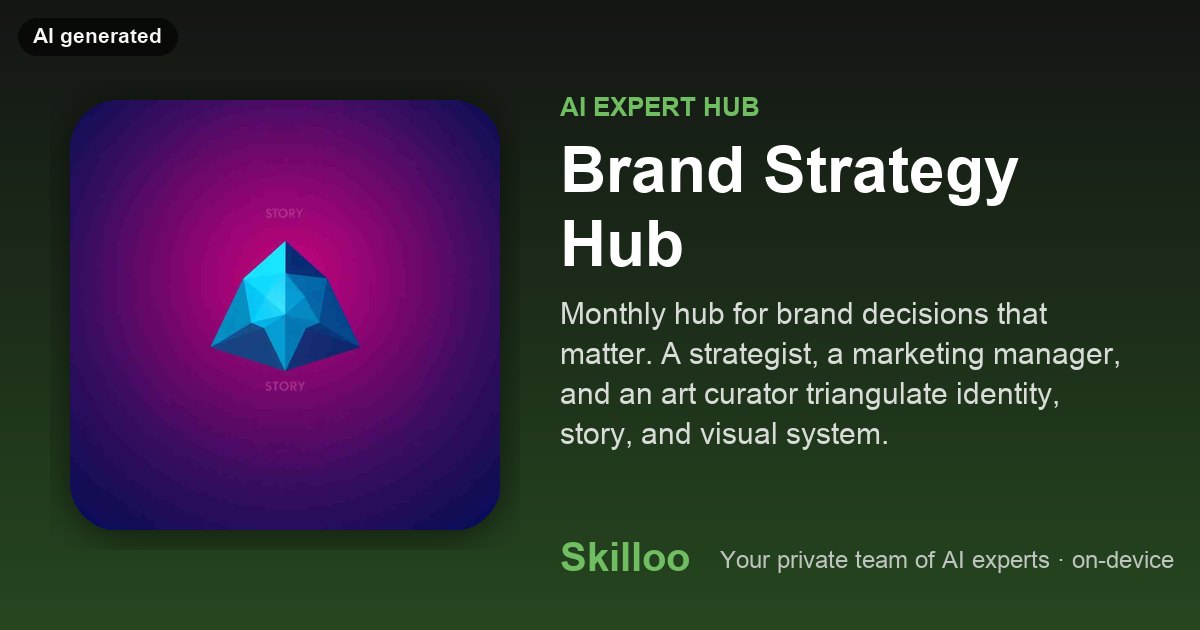 AI generated

STORY

STORY

AI EXPERT HUB

Brand Strategy Hub

Monthly hub for brand decisions that matter. A strategist, a marketing manager, and an art curator triangulate identity, story, and visual system.

Skilloo

Your private team of AI experts · on-device